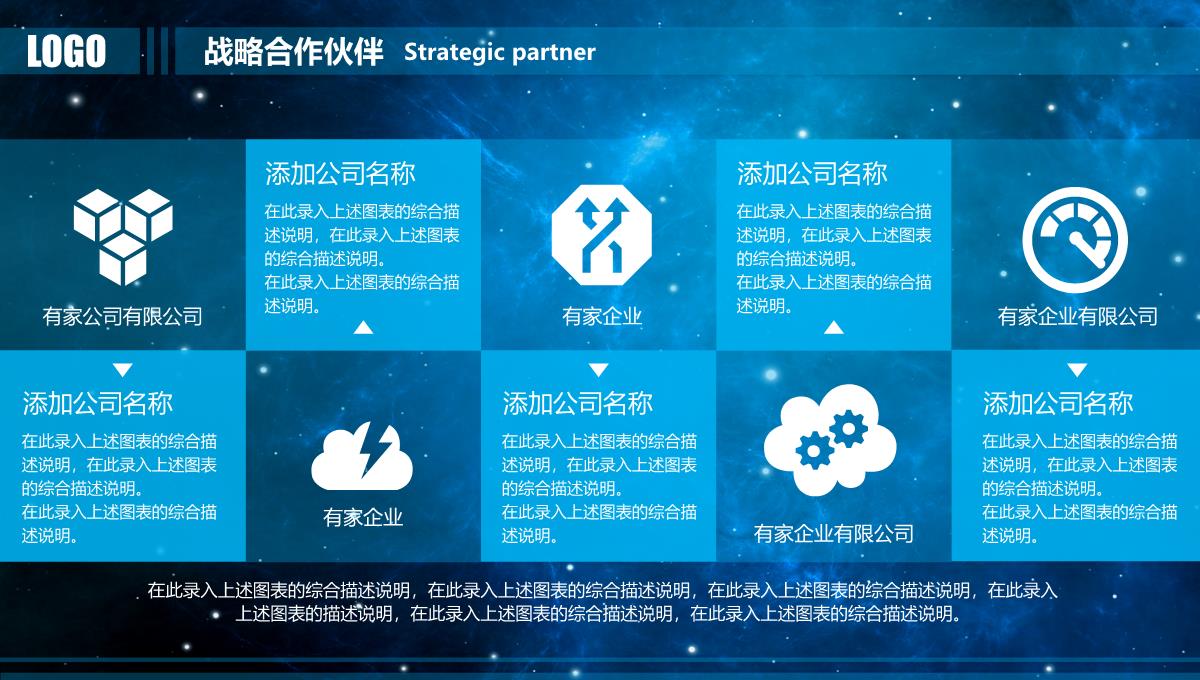 LOGO

战略合作伙伴 Strategic partner

有家公司有限公司

添加公司名称

在此录入上述图表的综合描述说明，在此录入上述图表的综合描述说明。
在此录入上述图表的综合描述说明。

有家企业

添加公司名称

在此录入上述图表的综合描述说明，在此录入上述图表的综合描述说明。
在此录入上述图表的综合描述说明。

有家企业有限公司

添加公司名称

在此录入上述图表的综合描述说明，在此录入上述图表的综合描述说明。
在此录入上述图表的综合描述说明。

有家企业

添加公司名称

在此录入上述图表的综合描述说明，在此录入上述图表的综合描述说明。
在此录入上述图表的综合描述说明。

有家企业有限公司

添加公司名称

在此录入上述图表的综合描述说明，在此录入上述图表的综合描述说明。
在此录入上述图表的综合描述说明。

在此录入上述图表的综合描述说明，在此录入上述图表的综合描述说明，在此录入上述图表的综合描述说明，在此录入上述图表的描述说明，在此录入上述图表的综合描述说明，在此录入上述图表的综合描述说明。